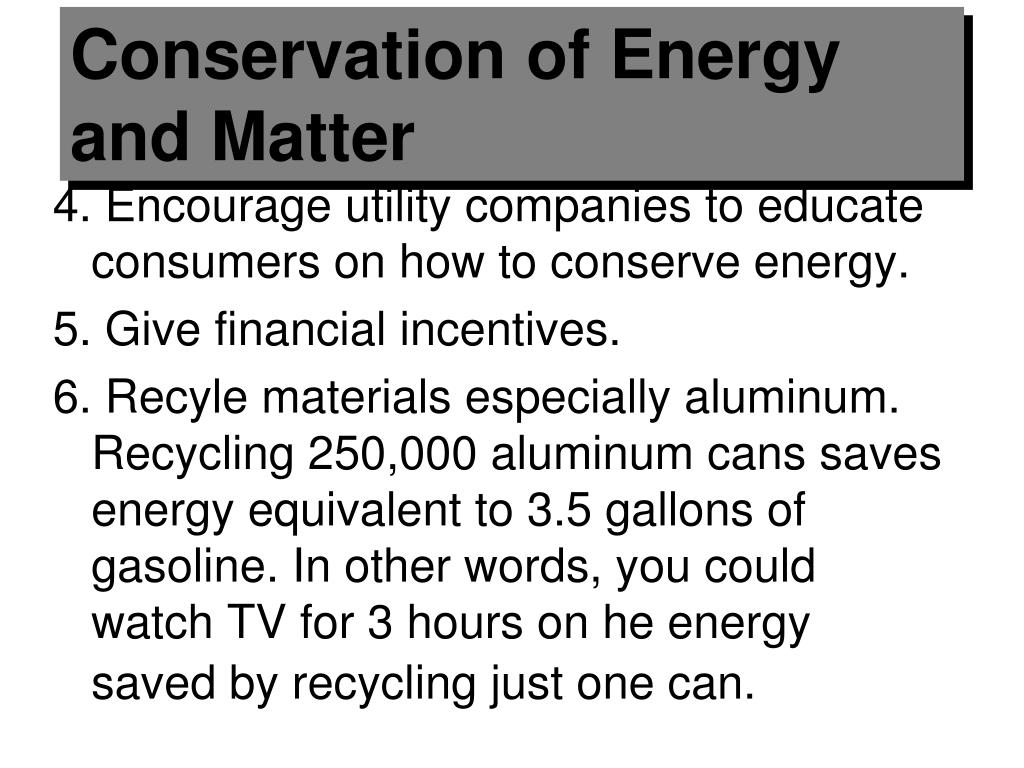 Conservation of Energy and Matter

4. Encourage utility companies to educate consumers on how to conserve energy.

5. Give financial incentives.

6. Recyle materials especially aluminum. Recycling 250,000 aluminum cans saves energy equivalent to 3.5 gallons of gasoline. In other words, you could watch TV for 3 hours on he energy saved by recycling just one can.